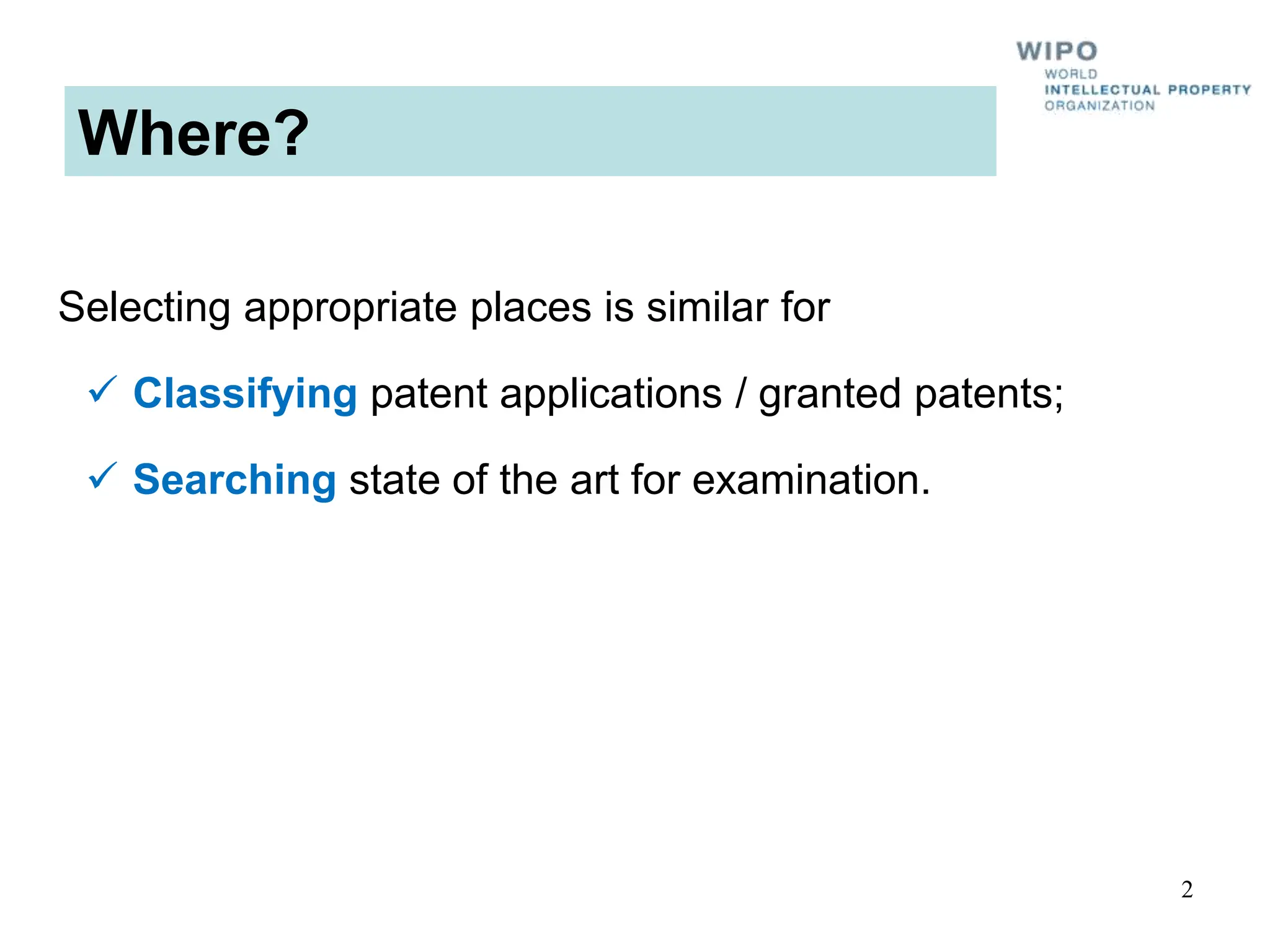 WIPO
WORLD
INTELLECTUAL PROPERTY
ORGANIZATION

Where?

Selecting appropriate places is similar for

✓ Classifying patent applications / granted patents;

✓ Searching state of the art for examination.

2